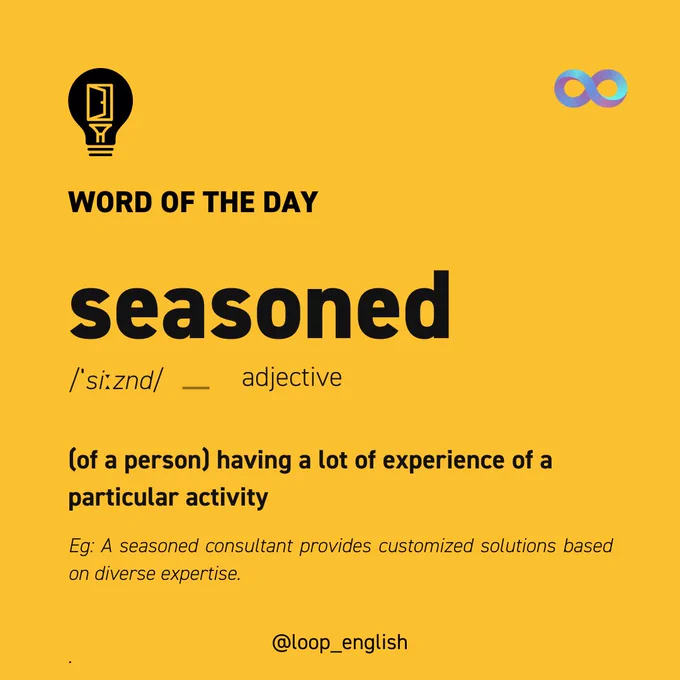 WORD OF THE DAY

seasoned

/ˈsiːznd/ — adjective

(of a person) having a lot of experience of a particular activity

Eg: A seasoned consultant provides customized solutions based on diverse expertise.

@loop_english